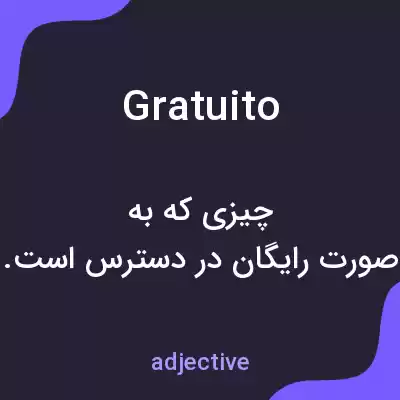 Gratuito

چیزی که به صورت رایگان در دسترس است.

adjective